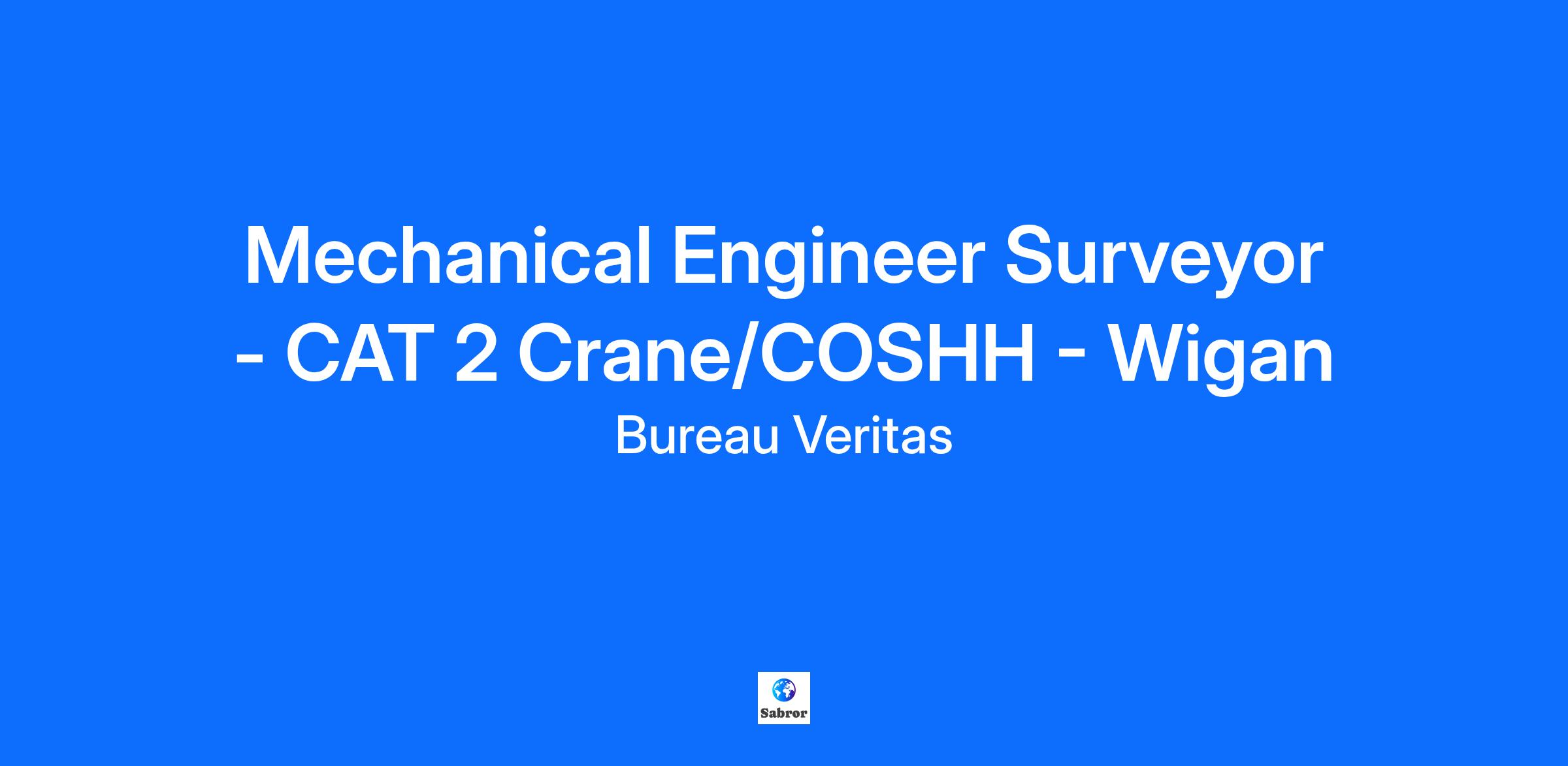 Mechanical Engineer Surveyor - CAT 2 Crane/COSHH - Wigan

Bureau Veritas

Sabror